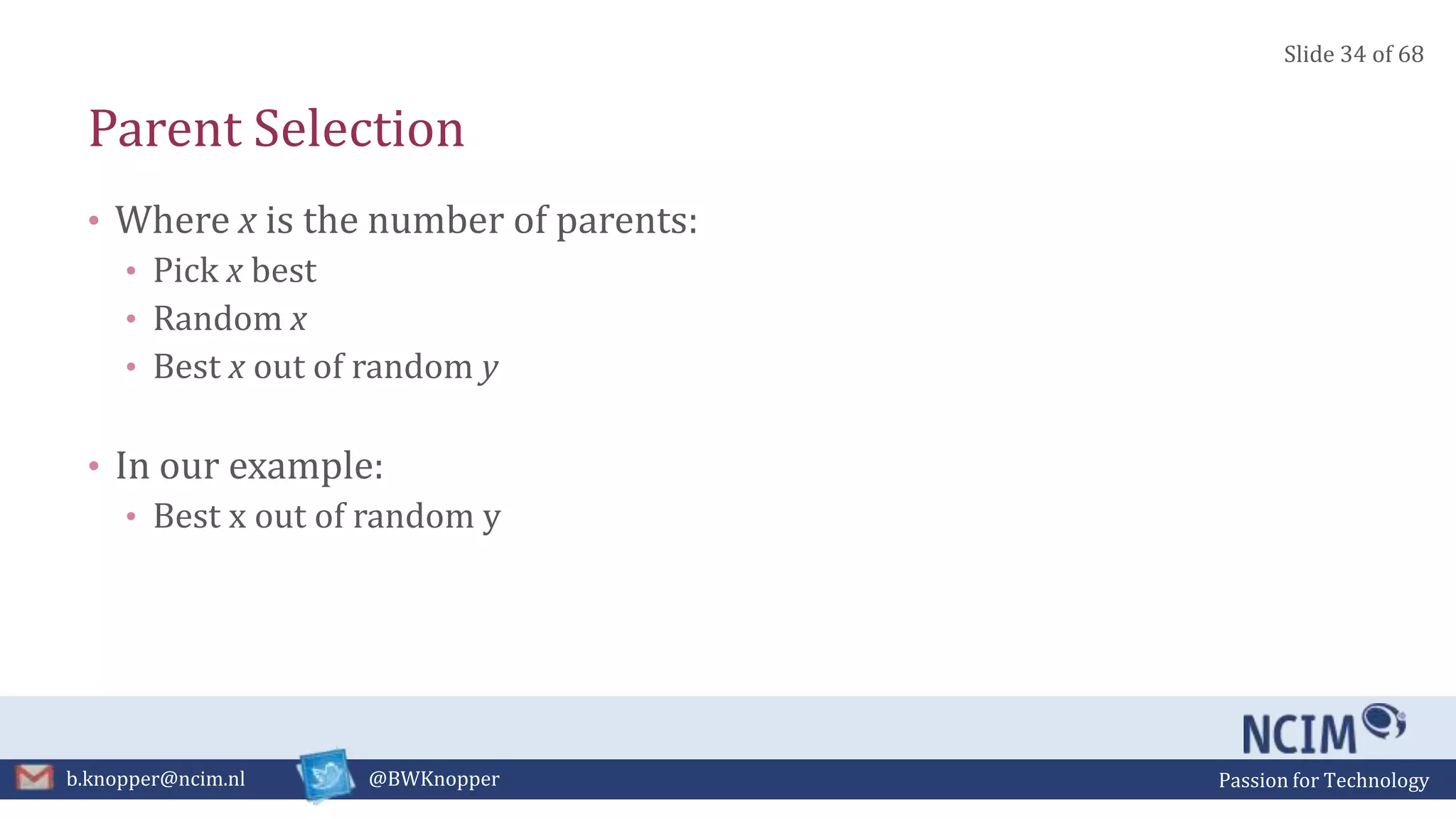 Slide 34 of 68

Parent Selection

• Where $x$ is the number of parents:
  • Pick $x$ best
  • Random $x$
  • Best $x$ out of random $y$

• In our example:
  • Best x out of random y

NCIM

b.knopper@ncim.nl @BWKnopper Passion for Technology